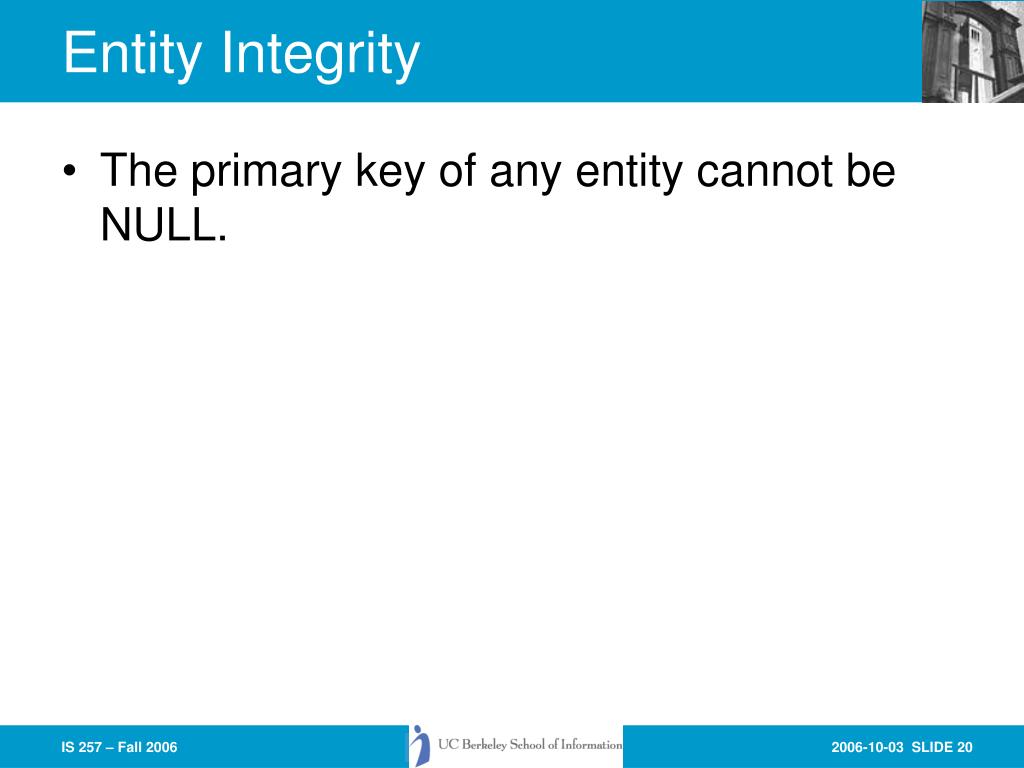 Entity Integrity

• The primary key of any entity cannot be NULL.

IS 257 – Fall 2006

UC Berkeley School of Information

2006-10-03 SLIDE 20